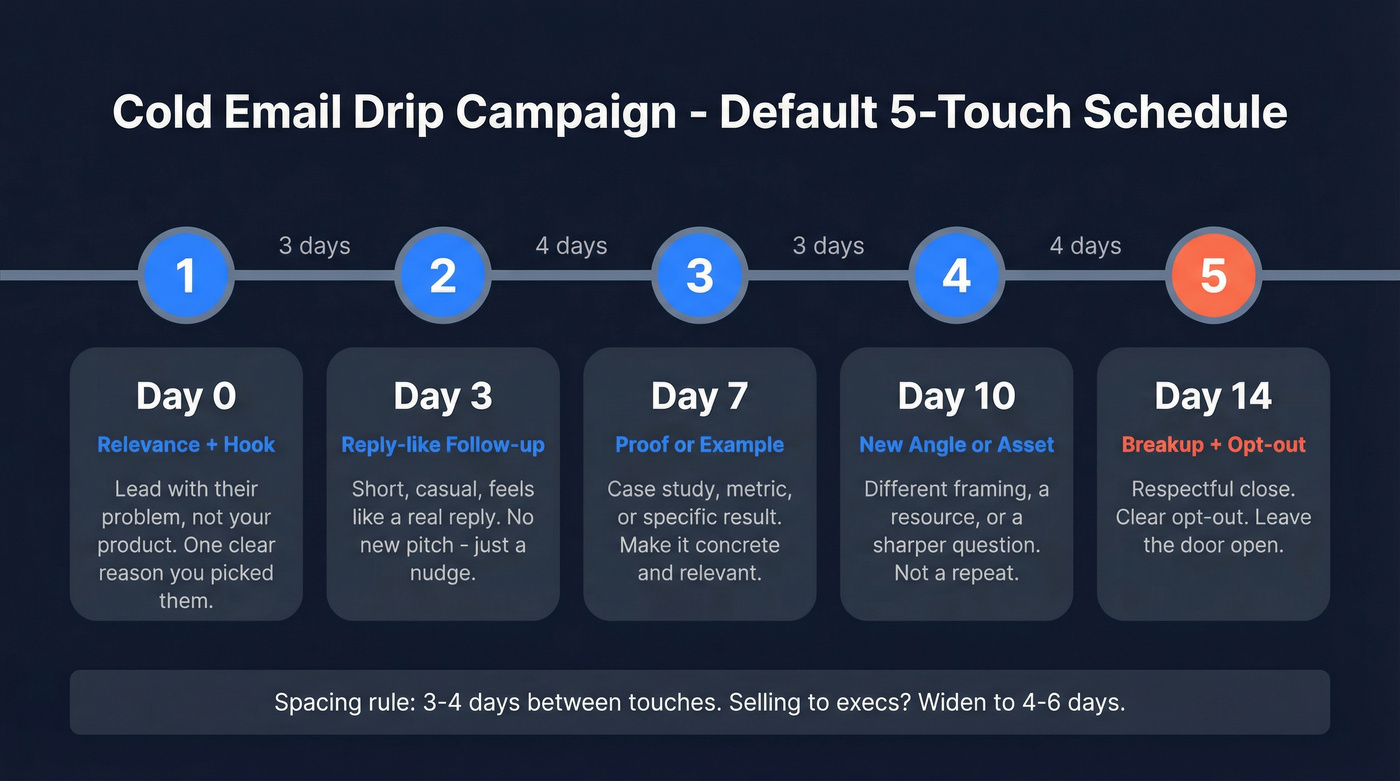 Cold Email Drip Campaign - Default 5-Touch Schedule

1

3 days

2

4 days

3

3 days

4

4 days

5

Day 0
Relevance + Hook
Lead with their problem, not your product. One clear reason you picked them.

Day 3
Reply-like Follow-up
Short, casual, feels like a real reply. No new pitch - just a nudge.

Day 7
Proof or Example
Case study, metric, or specific result. Make it concrete and relevant.

Day 10
New Angle or Asset
Different framing, a resource, or a sharper question. Not a repeat.

Day 14
Breakup + Opt-out
Respectful close. Clear opt-out. Leave the door open.

Spacing rule: 3-4 days between touches. Selling to execs? Widen to 4-6 days.